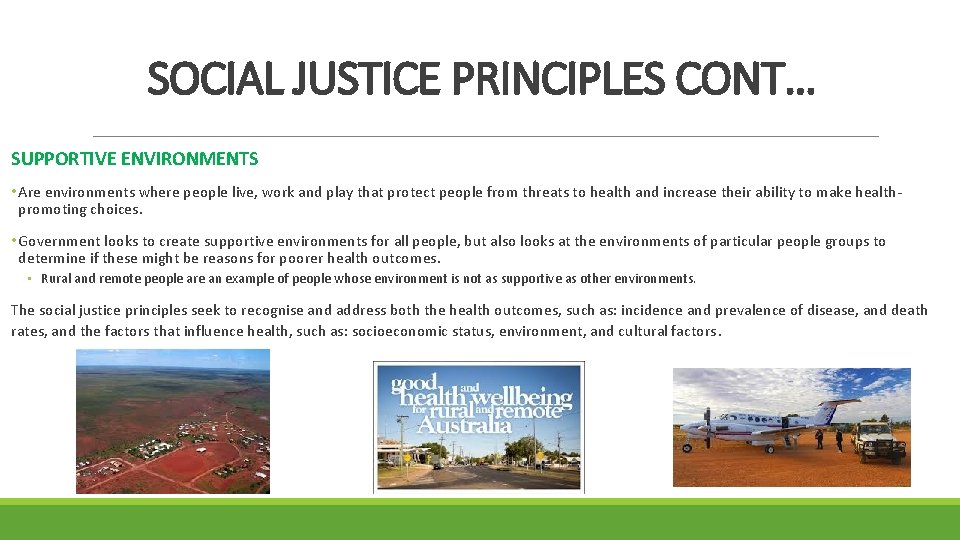 SOCIAL JUSTICE PRINCIPLES CONT…

SUPPORTIVE ENVIRONMENTS

• Are environments where people live, work and play that protect people from threats to health and increase their ability to make health-promoting choices.

• Government looks to create supportive environments for all people, but also looks at the environments of particular people groups to determine if these might be reasons for poorer health outcomes.

• Rural and remote people are an example of people whose environment is not as supportive as other environments.

The social justice principles seek to recognise and address both the health outcomes, such as: incidence and prevalence of disease, and death rates, and the factors that influence health, such as: socioeconomic status, environment, and cultural factors.

good health and wellbeing for rural and remote Australia